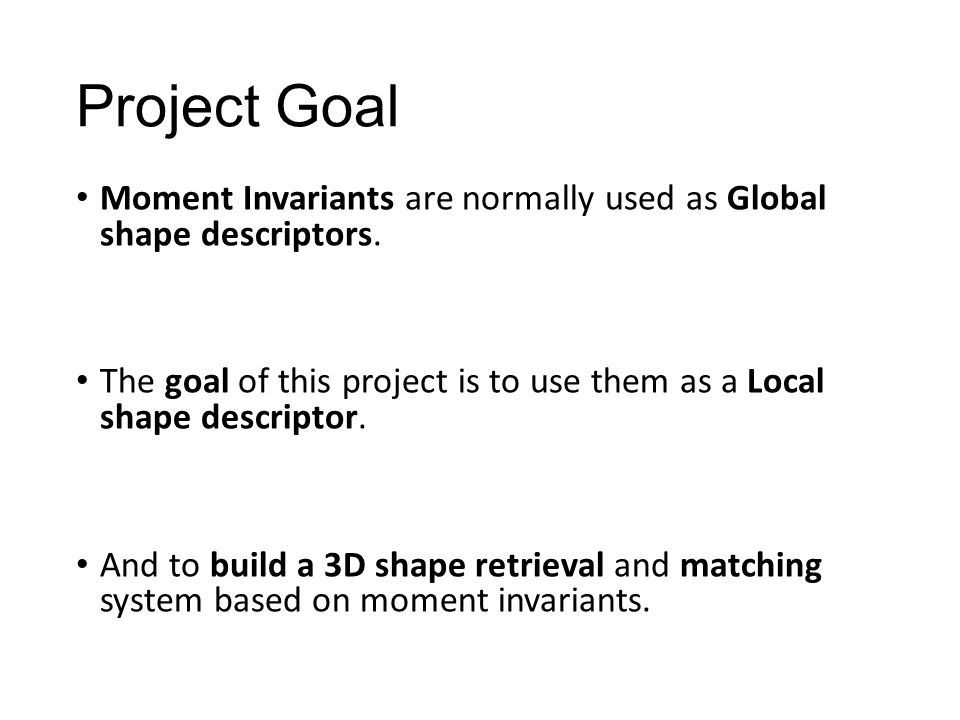 Project Goal

• Moment Invariants are normally used as Global shape descriptors.

• The goal of this project is to use them as a Local shape descriptor.

• And to build a 3D shape retrieval and matching system based on moment invariants.